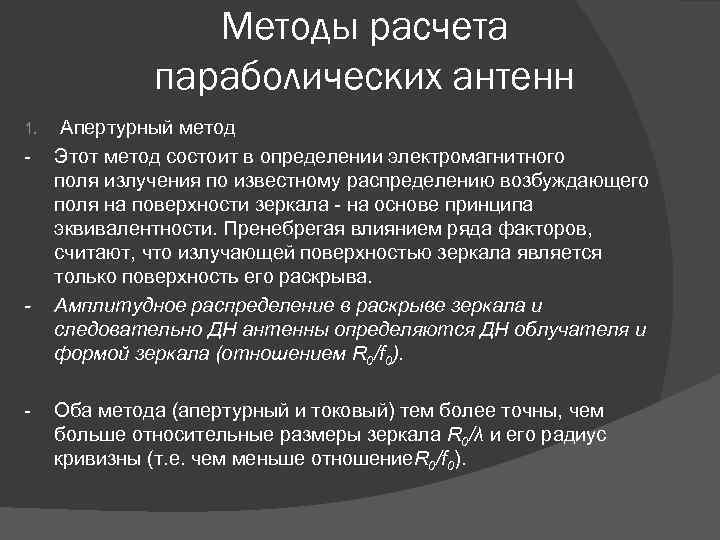 Методы расчета параболических антенн

1. Апертурный метод

- Этот метод состоит в определении электромагнитного поля излучения по известному распределению возбуждающего поля на поверхности зеркала - на основе принципа эквивалентности. Пренебрегая влиянием ряда факторов, считают, что излучающей поверхностью зеркала является только поверхность его раскрыва.

- Амплитудное распределение в раскрыве зеркала и следовательно ДН антенны определяются ДН облучателя и формой зеркала (отношением $R_0/f_0$).

- Оба метода (апертурный и токовый) тем более точны, чем больше относительные размеры зеркала $R_0/\lambda$ и его радиус кривизны (т.е. чем меньше отношение$R_0/f_0$).